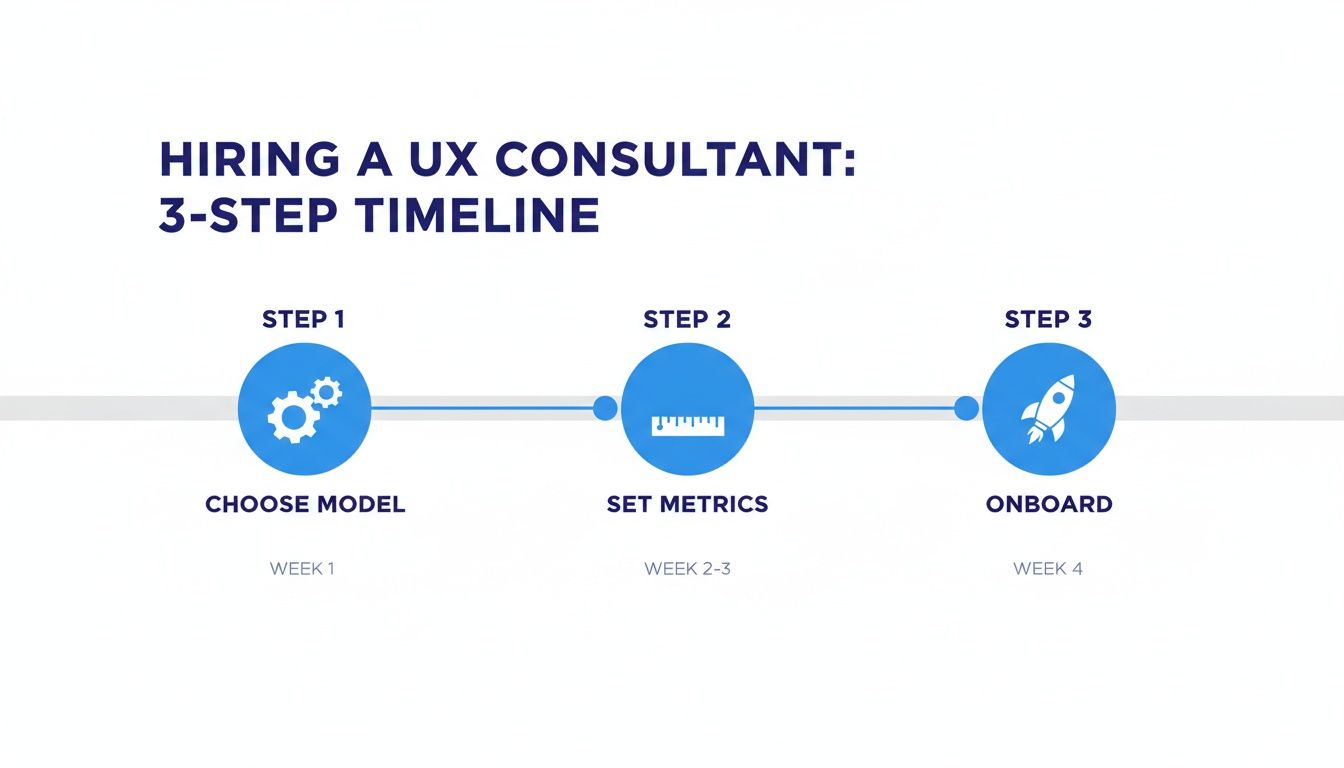 HIRING A UX CONSULTANT:
3-STEP TIMELINE

STEP 1

CHOOSE MODEL

WEEK 1

STEP 2

SET METRICS

WEEK 2-3

STEP 3

ONBOARD

WEEK 4